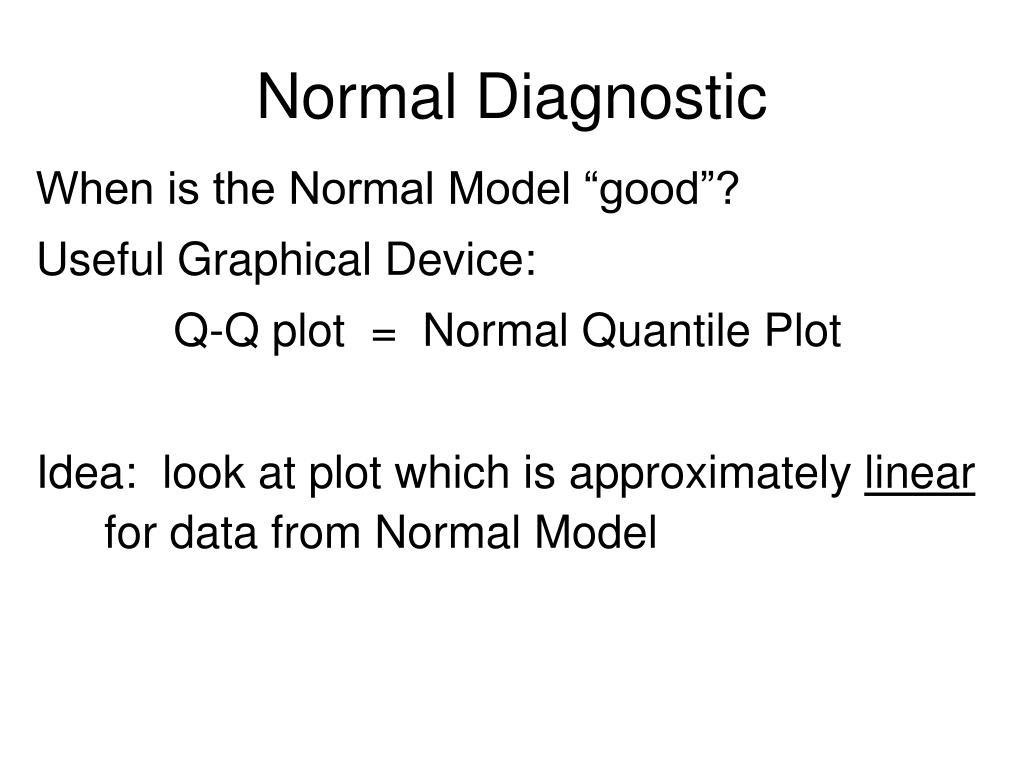 Normal Diagnostic

When is the Normal Model “good”?

Useful Graphical Device:

Q-Q plot = Normal Quantile Plot

Idea: look at plot which is approximately linear for data from Normal Model